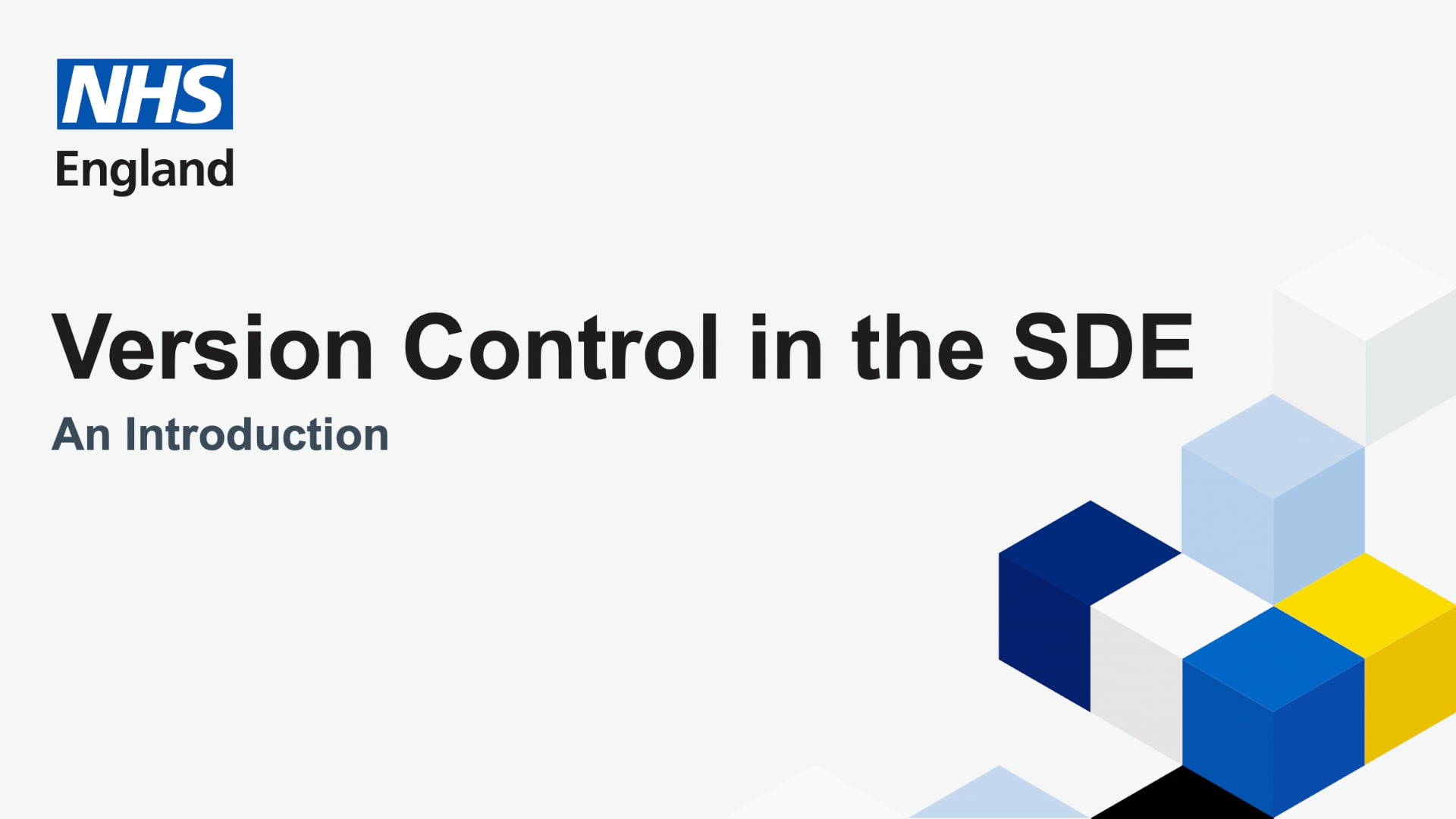 NHS
England

Version Control in the SDE

An Introduction